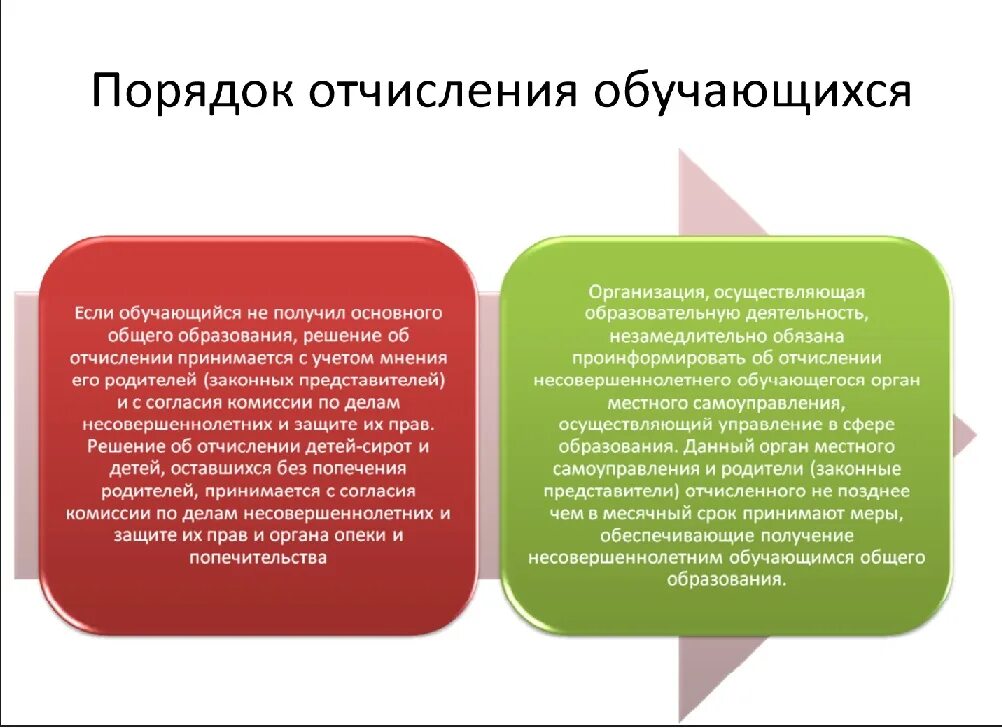 Порядок отчисления обучающихся

Если обучающийся не получил основного общего образования, решение об отчислении принимается с учетом мнения его родителей (законных представителей) и с согласия комиссии по делам несовершеннолетних и защите их прав. Решение об отчислении детей-сирот и детей, оставшихся без попечения родителей, принимается с согласия комиссии по делам несовершеннолетних и защите их прав и органа опеки и попечительства

Организация, осуществляющая образовательную деятельность, незамедлительно обязана проинформировать об отчислении несовершеннолетнего обучающегося орган местного самоуправления, осуществляющий управление в сфере образования. Данный орган местного самоуправления и родители (законные представители) отчисленного не позднее чем в месячный срок принимают меры, обеспечивающие получение несовершеннолетним обучающимся общего образования.